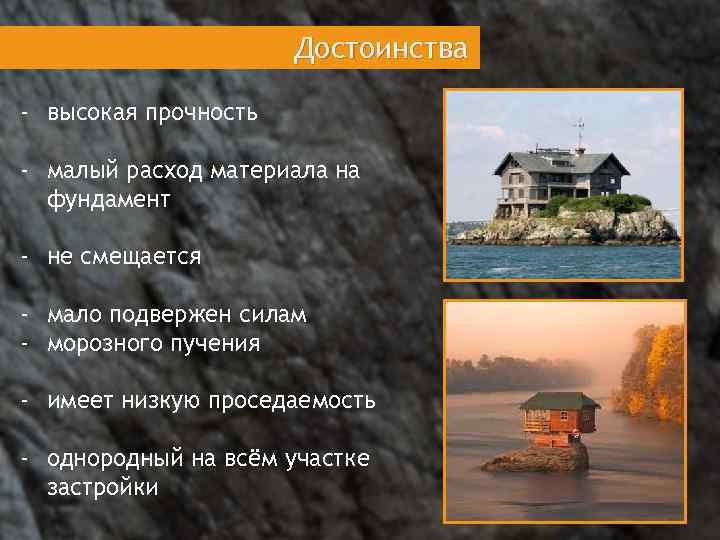 Достоинства

- высокая прочность

- малый расход материала на фундамент

- не смещается

- мало подвержен силам
- морозного пучения

- имеет низкую проседаемость

- однородный на всём участке застройки